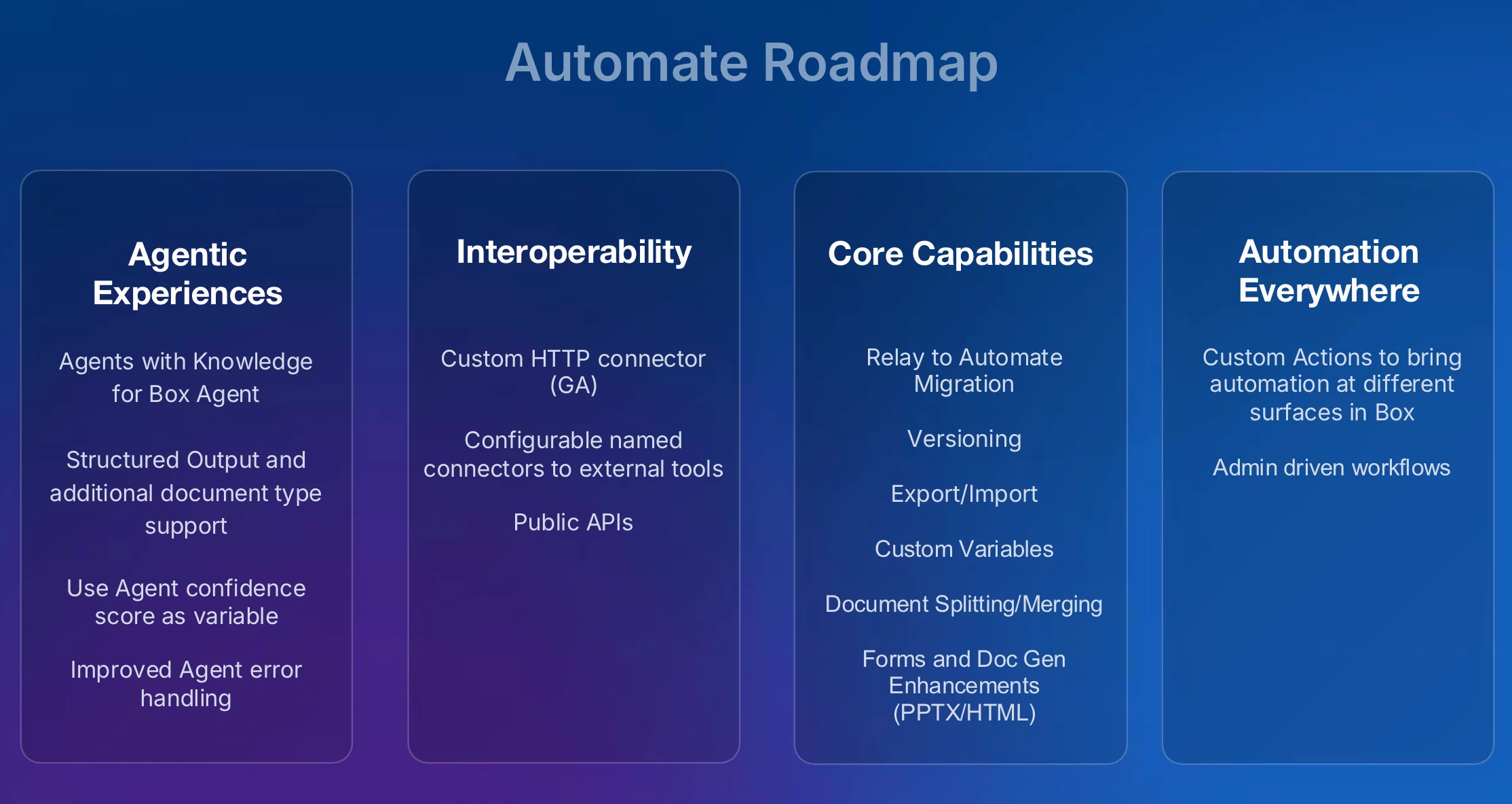 Automate Roadmap

Agentic Experiences

Agents with Knowledge for Box Agent

Structured Output and additional document type support

Use Agent confidence score as variable

Improved Agent error handling

Interoperability

Custom HTTP connector (GA)

Configurable named connectors to external tools

Public APIs

Core Capabilities

Relay to Automate Migration

Versioning

Export/Import

Custom Variables

Document Splitting/Merging

Forms and Doc Gen Enhancements (PPTX/HTML)

Automation Everywhere

Custom Actions to bring automation at different surfaces in Box

Admin driven workflows